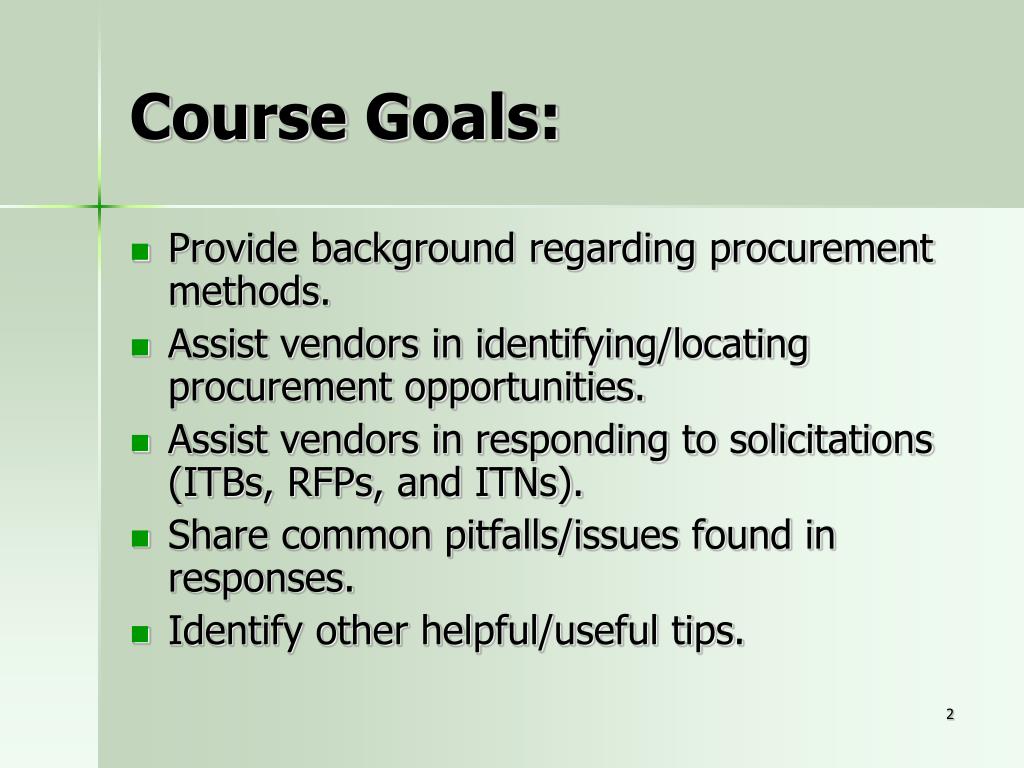 Course Goals:

- Provide background regarding procurement methods.
- Assist vendors in identifying/locating procurement opportunities.
- Assist vendors in responding to solicitations (ITBs, RFPs, and ITNs).
- Share common pitfalls/issues found in responses.
- Identify other helpful/useful tips.

2